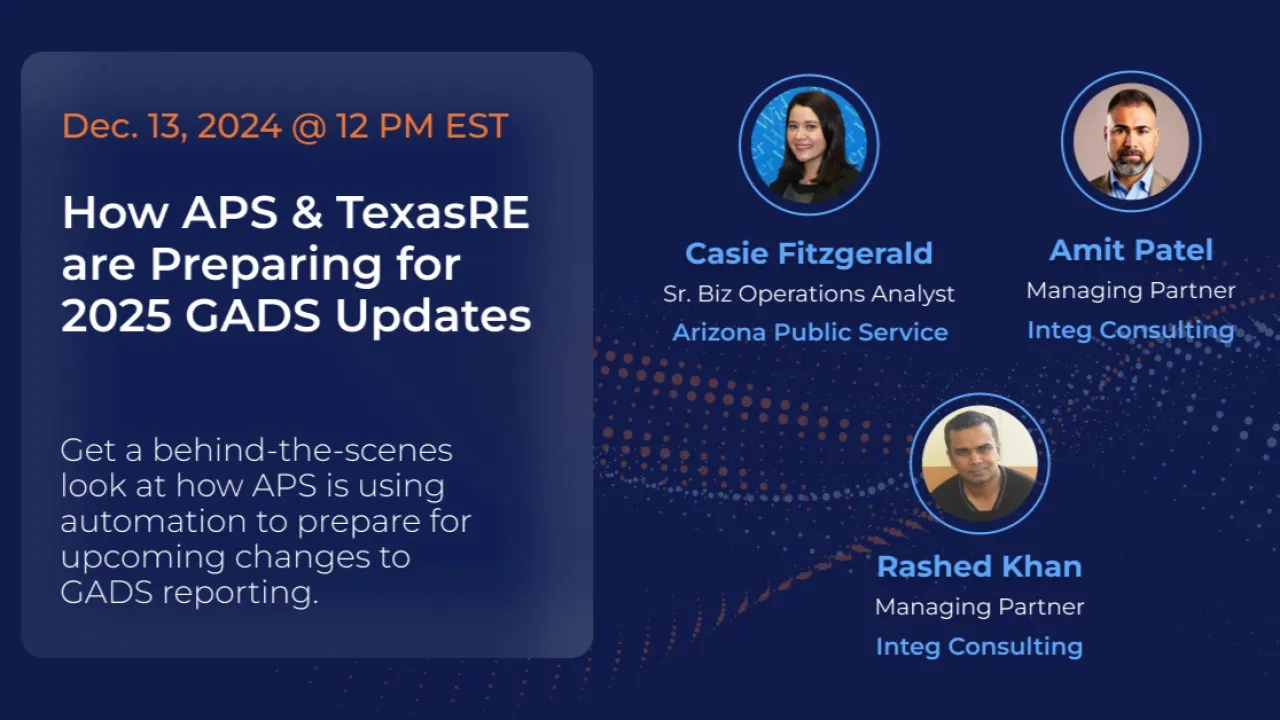 Dec. 13, 2024 @ 12 PM EST

How APS & TexasRE are Preparing for 2025 GADS Updates

Get a behind-the-scenes look at how APS is using automation to prepare for upcoming changes to GADS reporting.

Casie Fitzgerald
Sr. Biz Operations Analyst
Arizona Public Service

Amit Patel
Managing Partner
Integ Consulting

Rashed Khan
Managing Partner
Integ Consulting